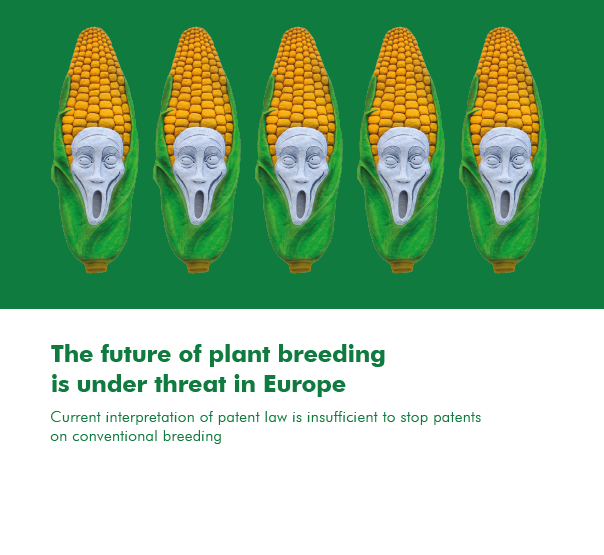 The future of plant breeding is under threat in Europe

Current interpretation of patent law is insufficient to stop patents on conventional breeding